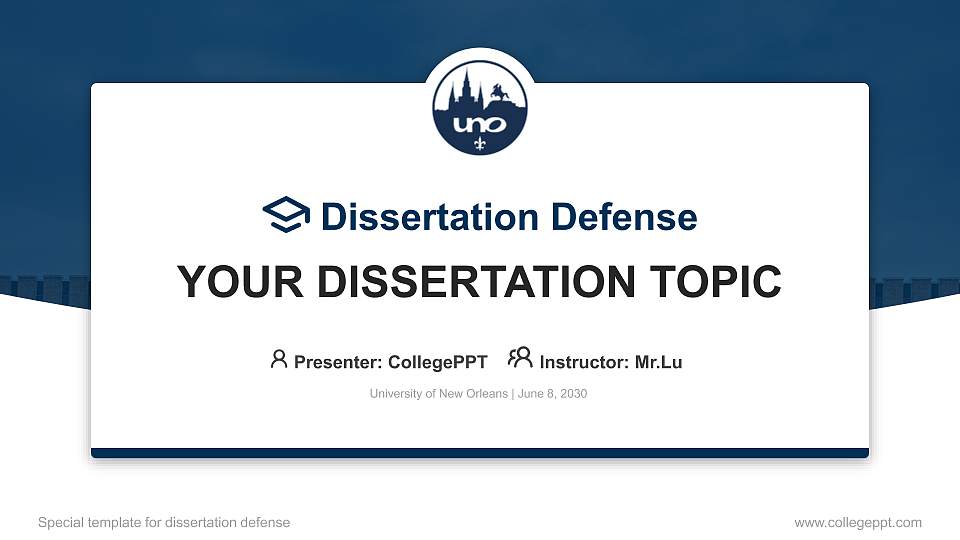 uno

Dissertation Defense

YOUR DISSERTATION TOPIC

Presenter: CollegePPT Instructor: Mr.Lu

University of New Orleans | June 8, 2030

Special template for dissertation defense

www.collegeppt.com